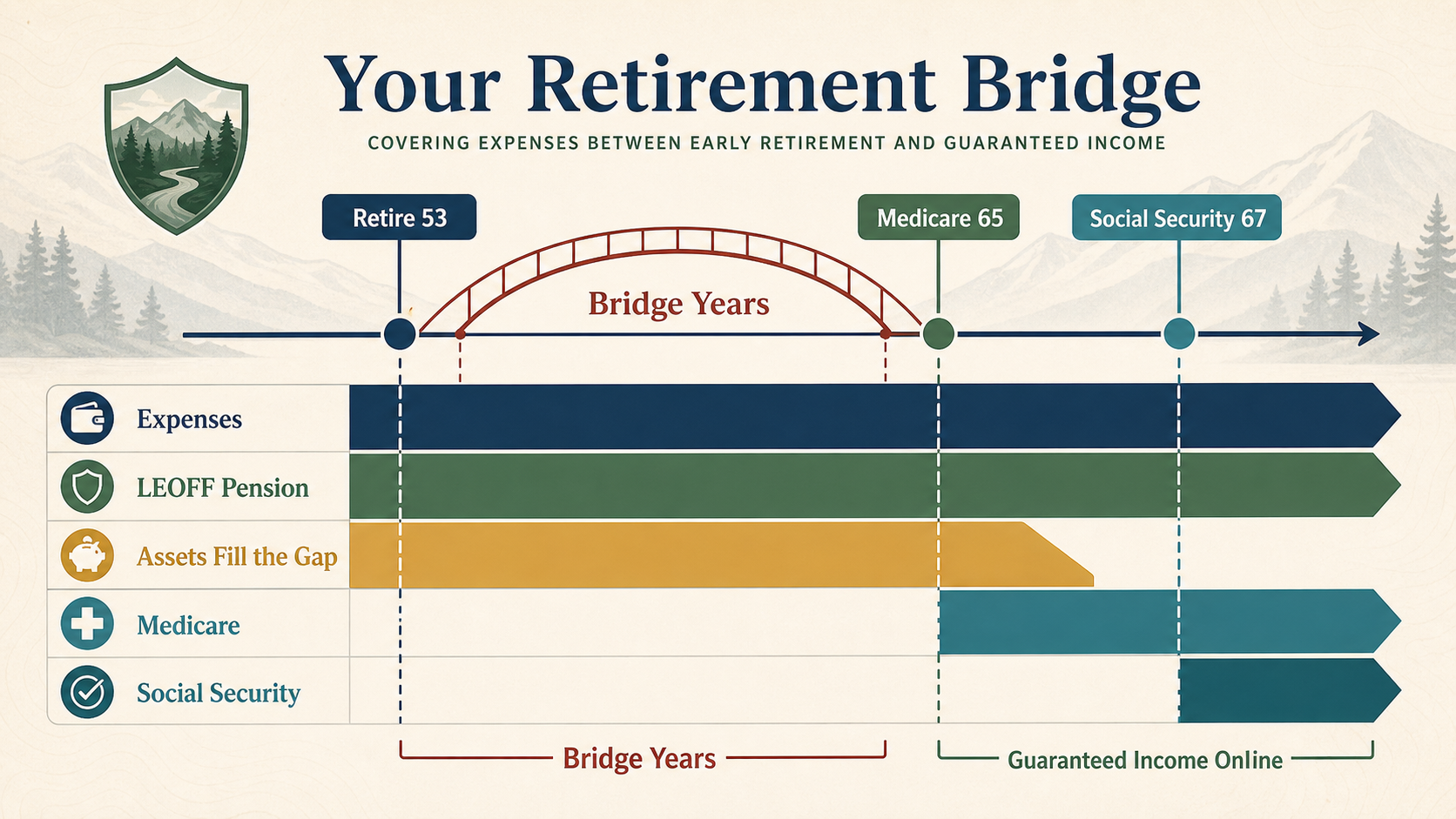 Your Retirement Bridge

COVERING EXPENSES BETWEEN EARLY RETIREMENT AND GUARANTEED INCOME

Retire 53

Medicare 65

Social Security 67

Bridge Years

Expenses

LEOFF Pension

Assets Fill the Gap

Medicare

Social Security

Bridge Years

Guaranteed Income Online